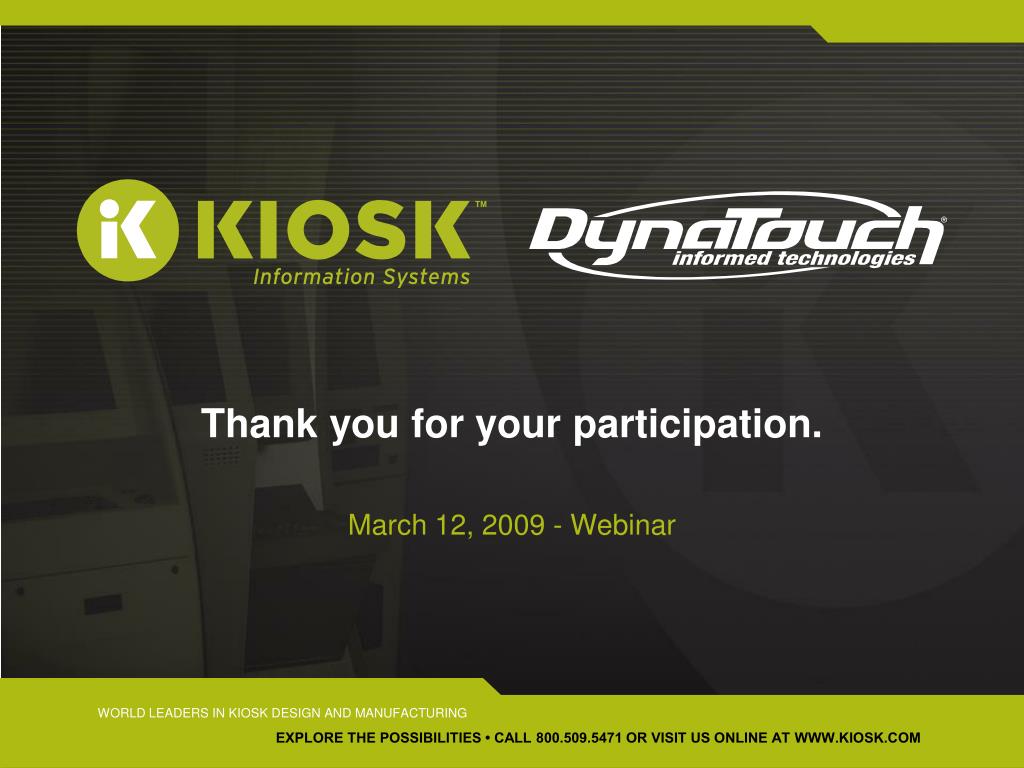 iK KIOSK™
Information Systems

DynaTouch®
informed technologies

Thank you for your participation.

March 12, 2009 - Webinar

WORLD LEADERS IN KIOSK DESIGN AND MANUFACTURING

EXPLORE THE POSSIBILITIES • CALL 800.509.5471 OR VISIT US ONLINE AT WWW.KIOSK.COM